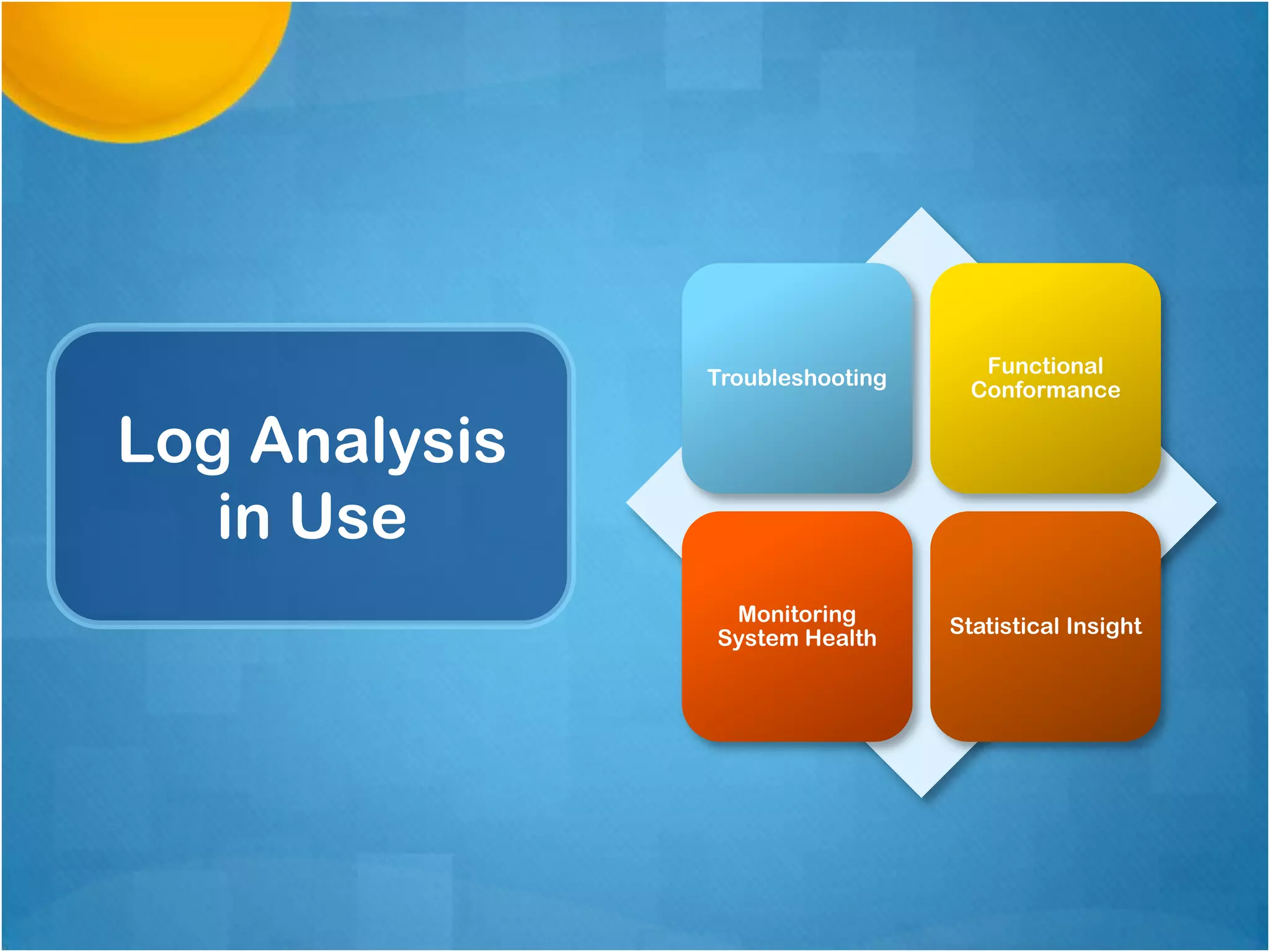 Log Analysis in Use

Troubleshooting

Functional Conformance

Monitoring System Health

Statistical Insight